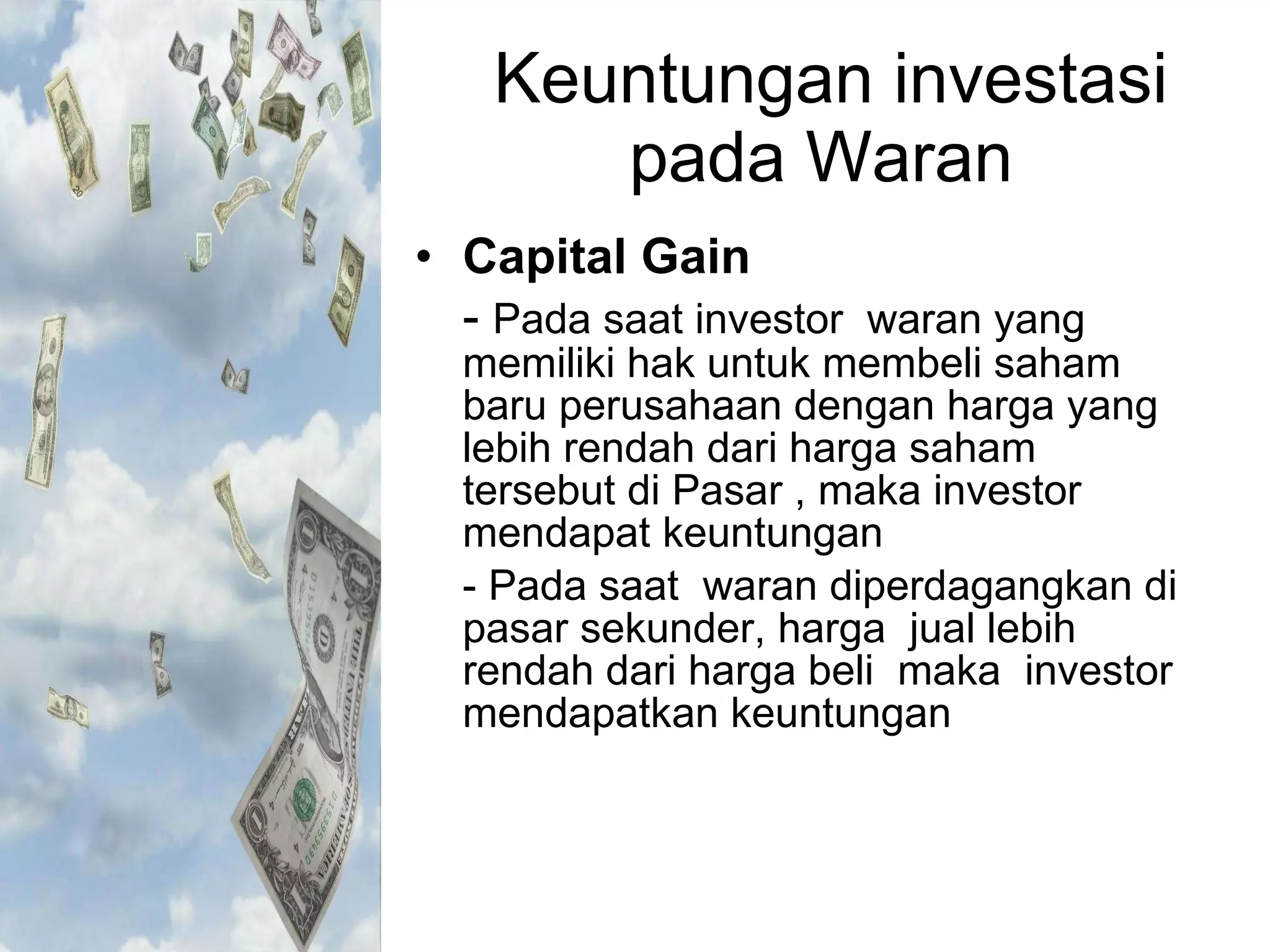 Keuntungan investasi pada Waran

• Capital Gain

- Pada saat investor waran yang memiliki hak untuk membeli saham baru perusahaan dengan harga yang lebih rendah dari harga saham tersebut di Pasar , maka investor mendapat keuntungan

- Pada saat waran diperdagangkan di pasar sekunder, harga jual lebih rendah dari harga beli maka investor mendapatkan keuntungan